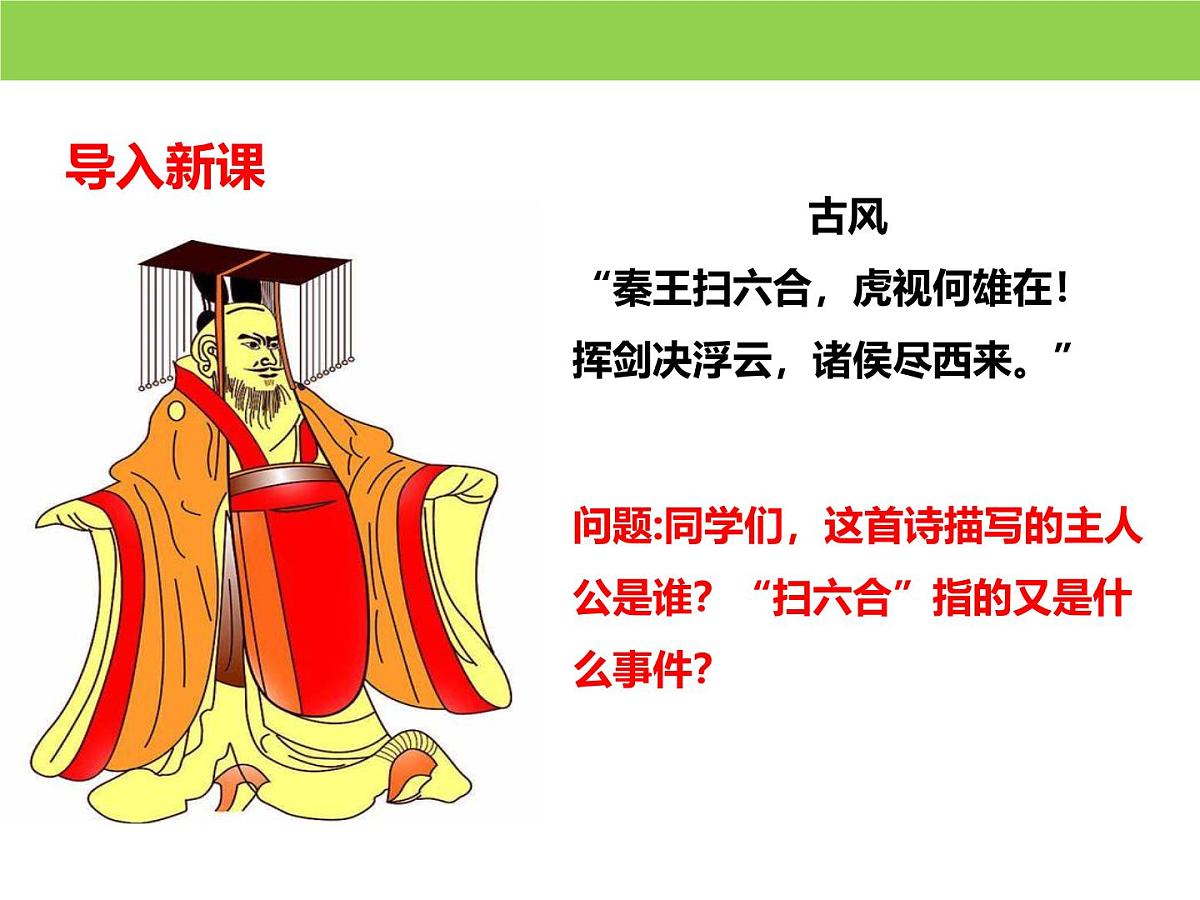 导入新课

古风

“秦王扫六合，虎视何雄在！
挥剑决浮云，诸侯尽西来。”

问题:同学们，这首诗描写的主人公是谁？“扫六合”指的又是什么事件？